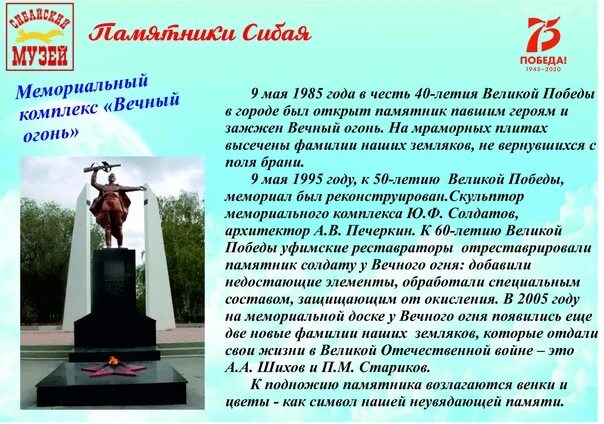 СИБАЙСКИЙ МУЗЕЙ

Памятники Сибая

75 ПОБЕДА! 1945–2020

Мемориальный комплекс «Вечный огонь»

9 мая 1985 года в честь 40-летия Великой Победы в городе был открыт памятник павшим героям и зажжен Вечный огонь. На мраморных плитах высечены фамилии наших земляков, не вернувшихся с поля брани.

9 мая 1995 году, к 50-летию Великой Победы, мемориал был реконструирован.Скульптор мемориального комплекса Ю.Ф. Солдатов, архитектор А.В. Печеркин. К 60-летию Великой Победы уфимские реставраторы отреставрировали памятник солдату у Вечного огня: добавили недостающие элементы, обработали специальным составом, защищающим от окисления. В 2005 году на мемориальной доске у Вечного огня появились еще две новые фамилии наших земляков, которые отдали свои жизни в Великой Отечественной войне – это А.А. Шихов и П.М. Стариков.

К подножию памятника возлагаются венки и цветы - как символ нашей неувядающей памяти.